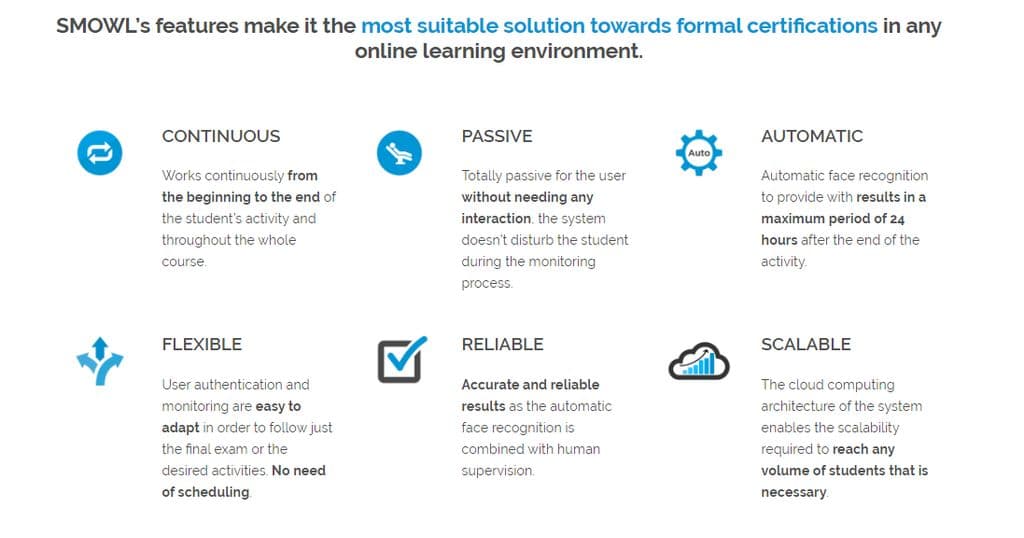 SMOWL's features make it the most suitable solution towards formal certifications in any online learning environment.

CONTINUOUS

Works continuously from the beginning to the end of the student's activity and throughout the whole course.

PASSIVE

Totally passive for the user without needing any interaction, the system doesn't disturb the student during the monitoring process.

Auto

AUTOMATIC

Automatic face recognition to provide with results in a maximum period of 24 hours after the end of the activity.

FLEXIBLE

User authentication and monitoring are easy to adapt in order to follow just the final exam or the desired activities. No need of scheduling.

RELIABLE

Accurate and reliable results as the automatic face recognition is combined with human supervision.

SCALABLE

The cloud computing architecture of the system enables the scalability required to reach any volume of students that is necessary.